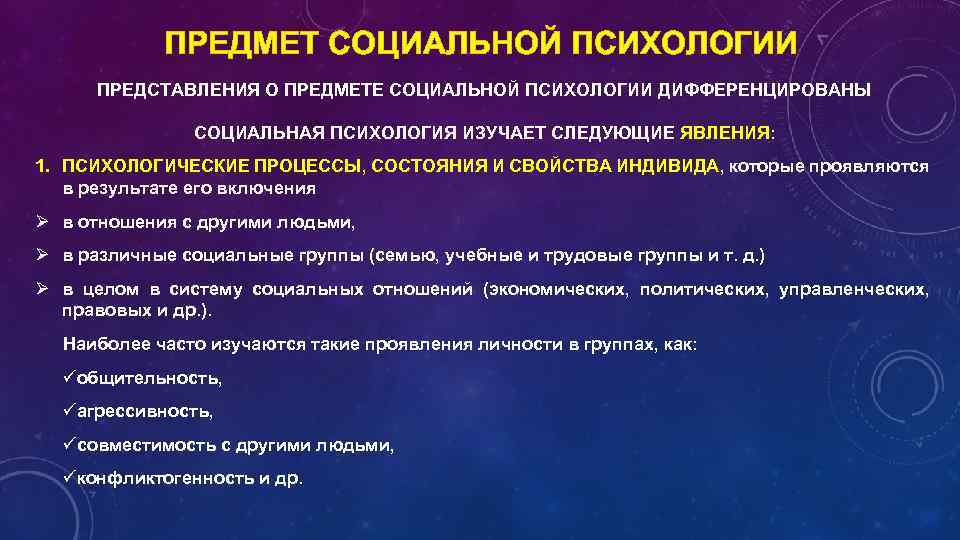 ПРЕДМЕТ СОЦИАЛЬНОЙ ПСИХОЛОГИИ

ПРЕДСТАВЛЕНИЯ О ПРЕДМЕТЕ СОЦИАЛЬНОЙ ПСИХОЛОГИИ ДИФФЕРЕНЦИРОВАНЫ

СОЦИАЛЬНАЯ ПСИХОЛОГИЯ ИЗУЧАЕТ СЛЕДУЮЩИЕ ЯВЛЕНИЯ:

1. ПСИХОЛОГИЧЕСКИЕ ПРОЦЕССЫ, СОСТОЯНИЯ И СВОЙСТВА ИНДИВИДА, которые проявляются в результате его включения

➢ в отношения с другими людьми,

➢ в различные социальные группы (семью, учебные и трудовые группы и т. д.)

➢ в целом в систему социальных отношений (экономических, политических, управленческих, правовых и др.).

Наиболее часто изучаются такие проявления личности в группах, как:

✓общительность,

✓агрессивность,

✓совместимость с другими людьми,

✓конфликтогенность и др.